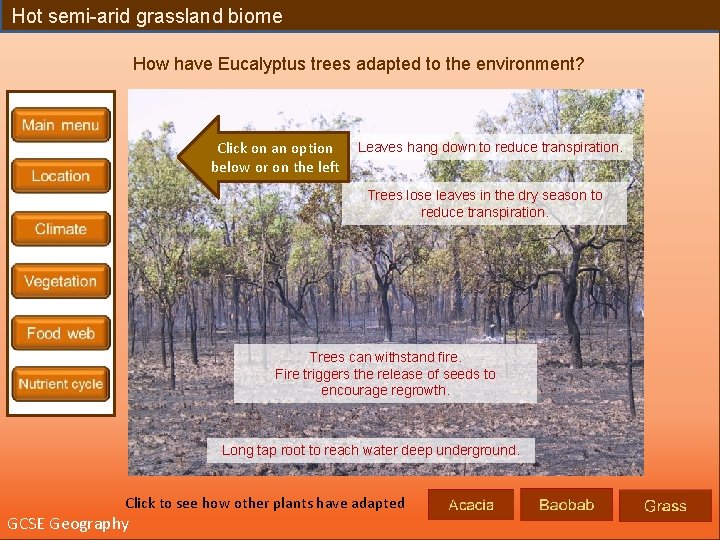 Hot semi-arid grassland biome

How have Eucalyptus trees adapted to the environment?

Main menu

Location

Climate

Vegetation

Food web

Nutrient cycle

Click on an option below or on the left

Leaves hang down to reduce transpiration.

Trees lose leaves in the dry season to reduce transpiration.

Trees can withstand fire.
Fire triggers the release of seeds to encourage regrowth.

Long tap root to reach water deep underground.

Click to see how other plants have adapted

Acacia

Baobab

Grass

GCSE Geography